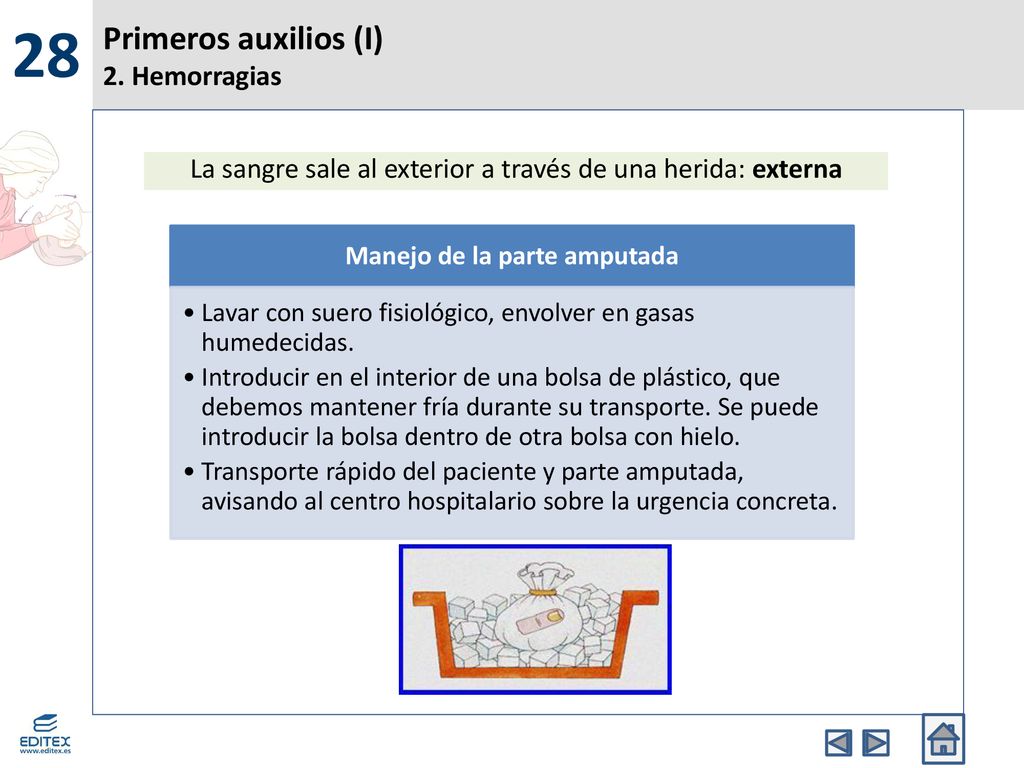 28

Primeros auxilios (I)
2. Hemorragias

La sangre sale al exterior a través de una herida: externa

Manejo de la parte amputada

• Lavar con suero fisiológico, envolver en gasas humedecidas.
• Introducir en el interior de una bolsa de plástico, que debemos mantener fría durante su transporte. Se puede introducir la bolsa dentro de otra bolsa con hielo.
• Transporte rápido del paciente y parte amputada, avisando al centro hospitalario sobre la urgencia concreta.

EDITEX
www.editex.es